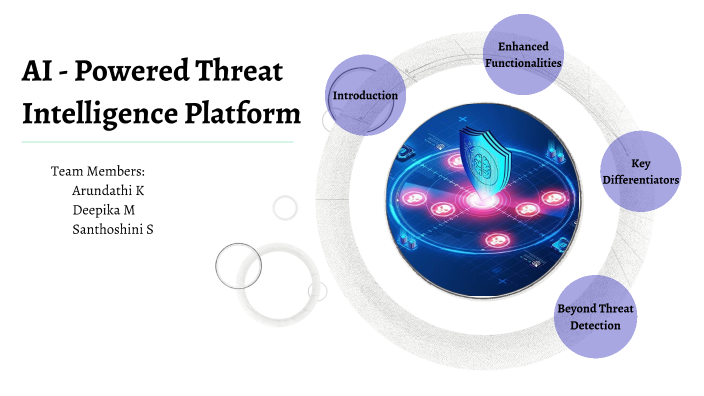 AI - Powered Threat Intelligence Platform

Team Members:
Arundathi K
Deepika M
Santhoshini S

Introduction

Enhanced Functionalities

Key Differentiators

Beyond Threat Detection